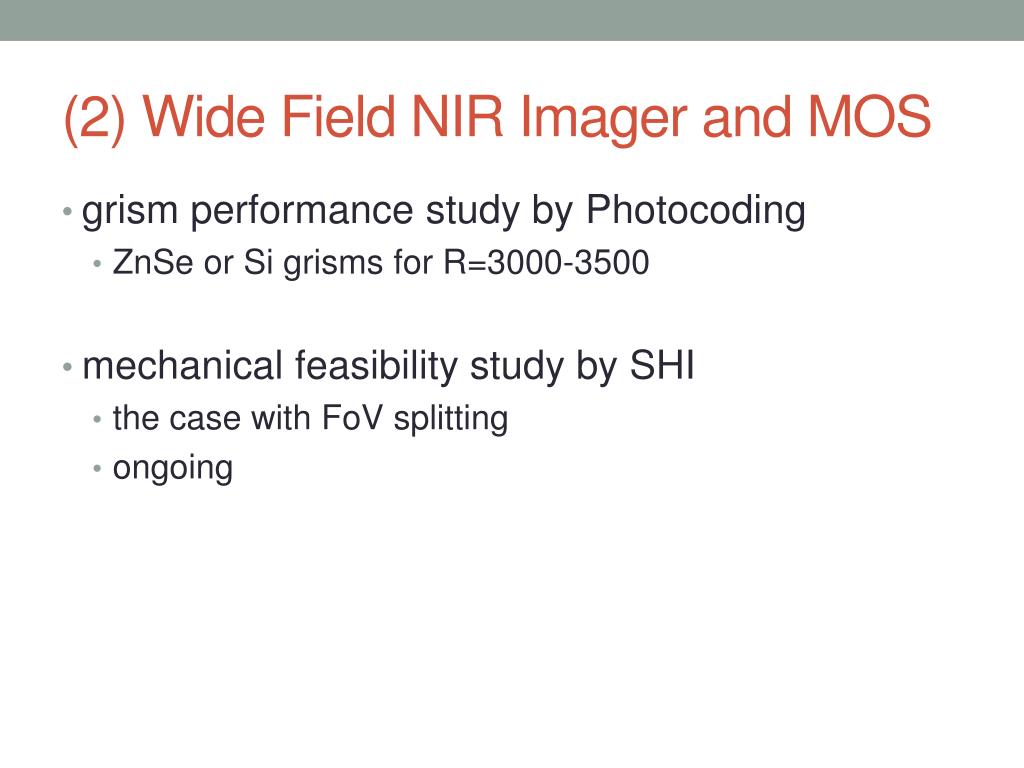 (2) Wide Field NIR Imager and MOS

• grism performance study by Photocoding
  • ZnSe or Si grisms for R=3000-3500

• mechanical feasibility study by SHI
  • the case with FoV splitting
  • ongoing